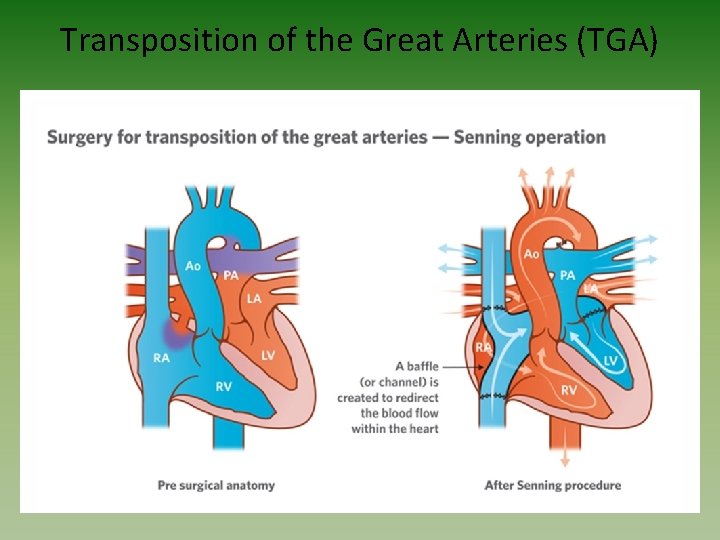 Transposition of the Great Arteries (TGA)

Surgery for transposition of the great arteries — Senning operation

Ao
PA
LA
RA
LV
RV

Pre surgical anatomy

Ao
PA
LA
RA
LV
RV

A baffle (or channel) is created to redirect the blood flow within the heart

After Senning procedure